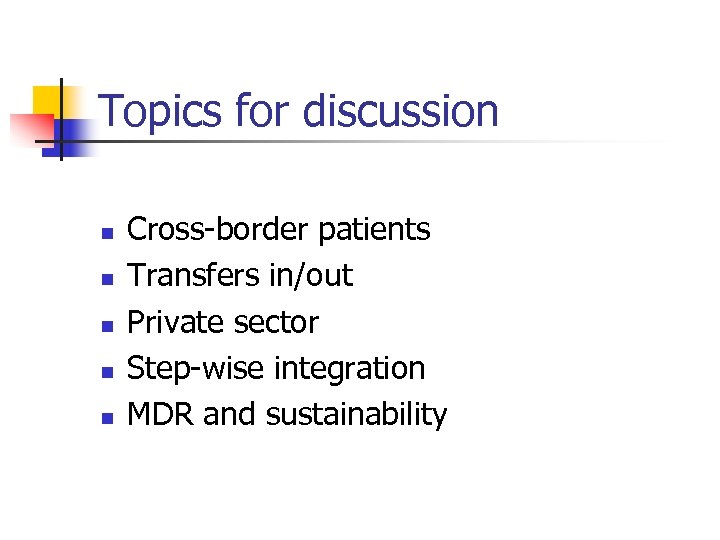 Topics for discussion

- Cross-border patients
- Transfers in/out
- Private sector
- Step-wise integration
- MDR and sustainability